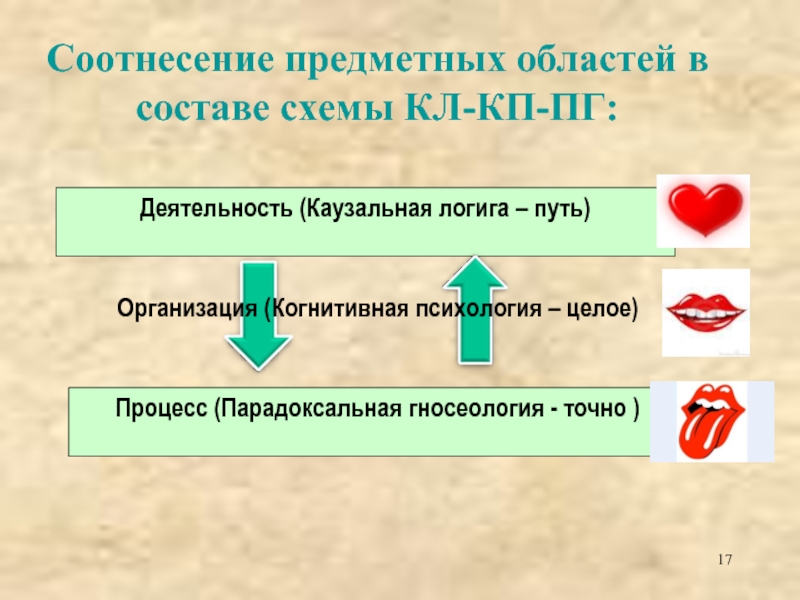 Соотнесение предметных областей в составе схемы КЛ-КП-ПГ:

Деятельность (Каузальная логига – путь)

Организация (Когнитивная психология – целое)

Процесс (Парадоксальная гносеология - точно )

17